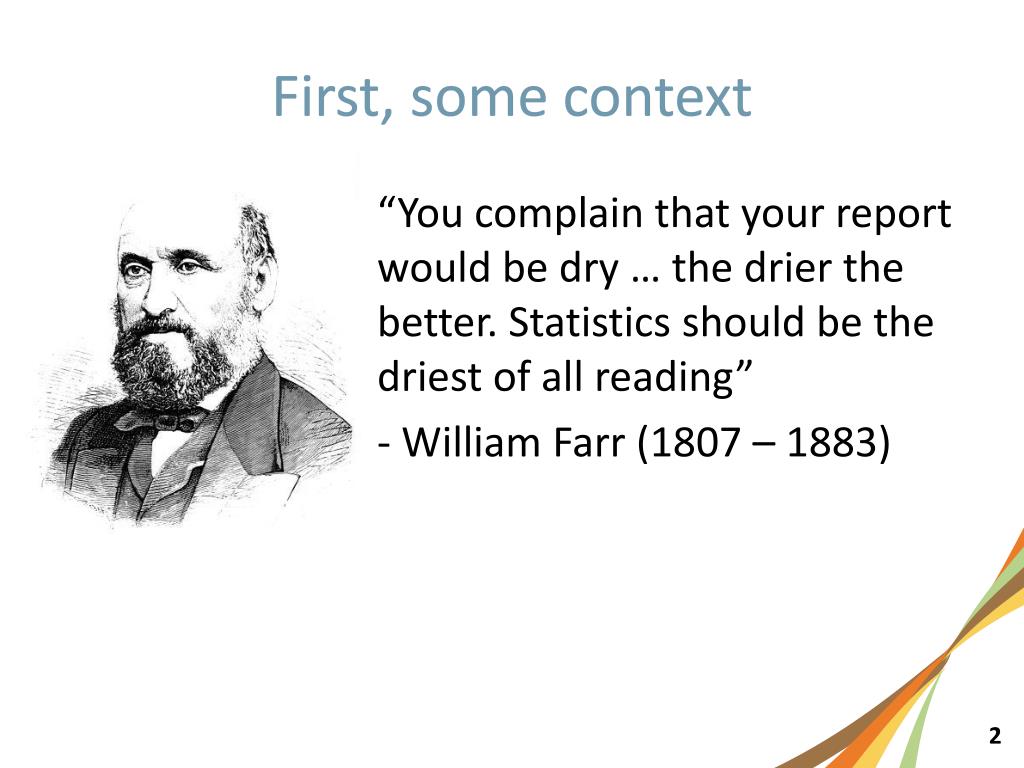 First, some context

“You complain that your report would be dry … the drier the better. Statistics should be the driest of all reading”

- William Farr (1807 – 1883)

2